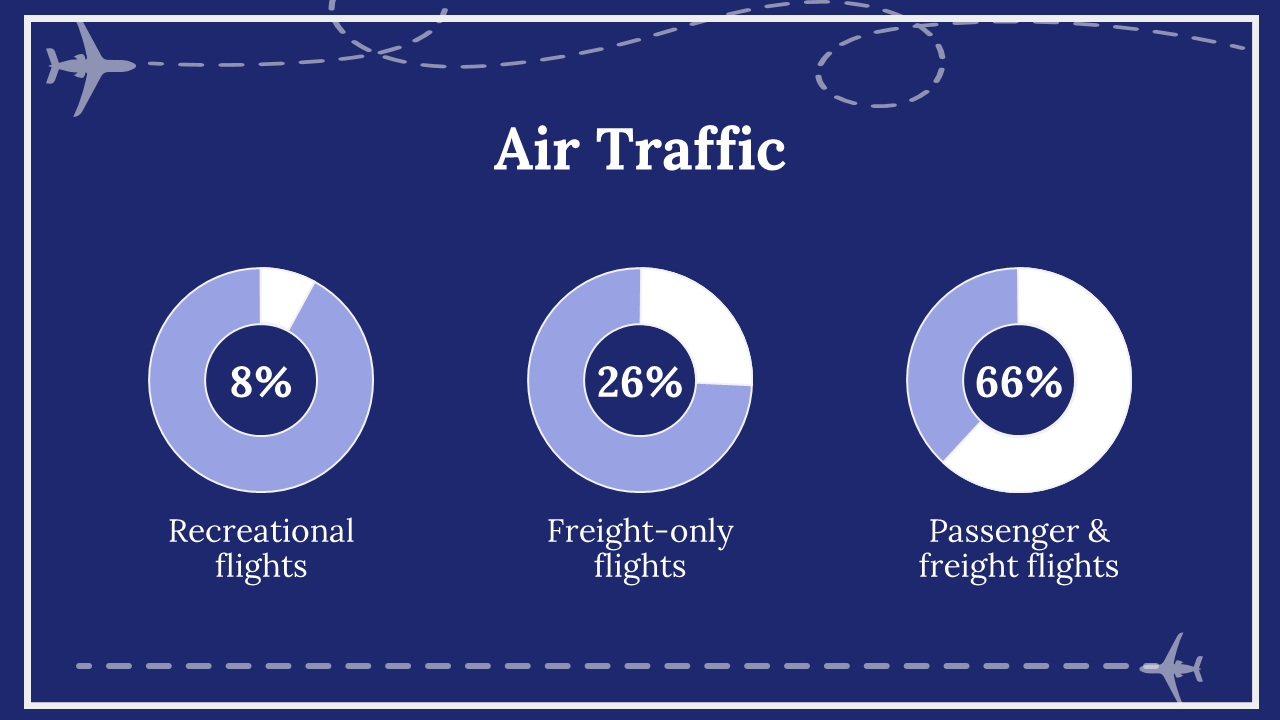 Air Traffic

8%

Recreational flights

26%

Freight-only flights

66%

Passenger & freight flights